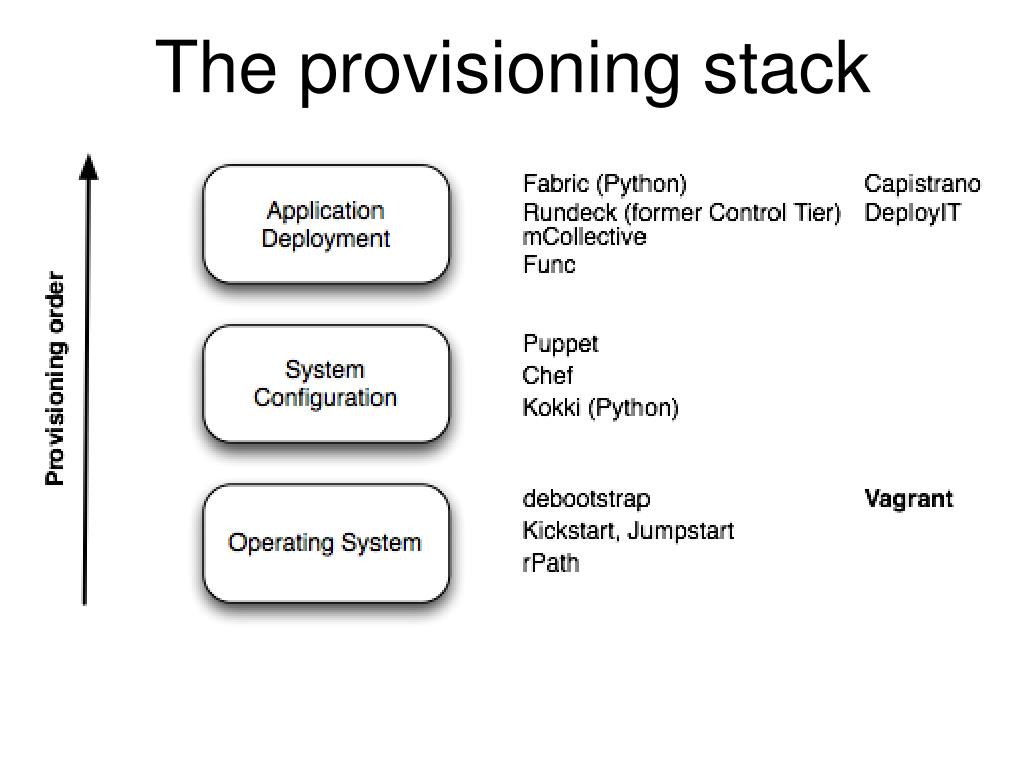 The provisioning stack

Provisioning order

Application Deployment

Fabric (Python)
Rundeck (former Control Tier)
mCollective
Func

Capistrano
DeployIT

System Configuration

Puppet
Chef
Kokki (Python)

Operating System

debootstrap
Kickstart, Jumpstart
rPath

Vagrant